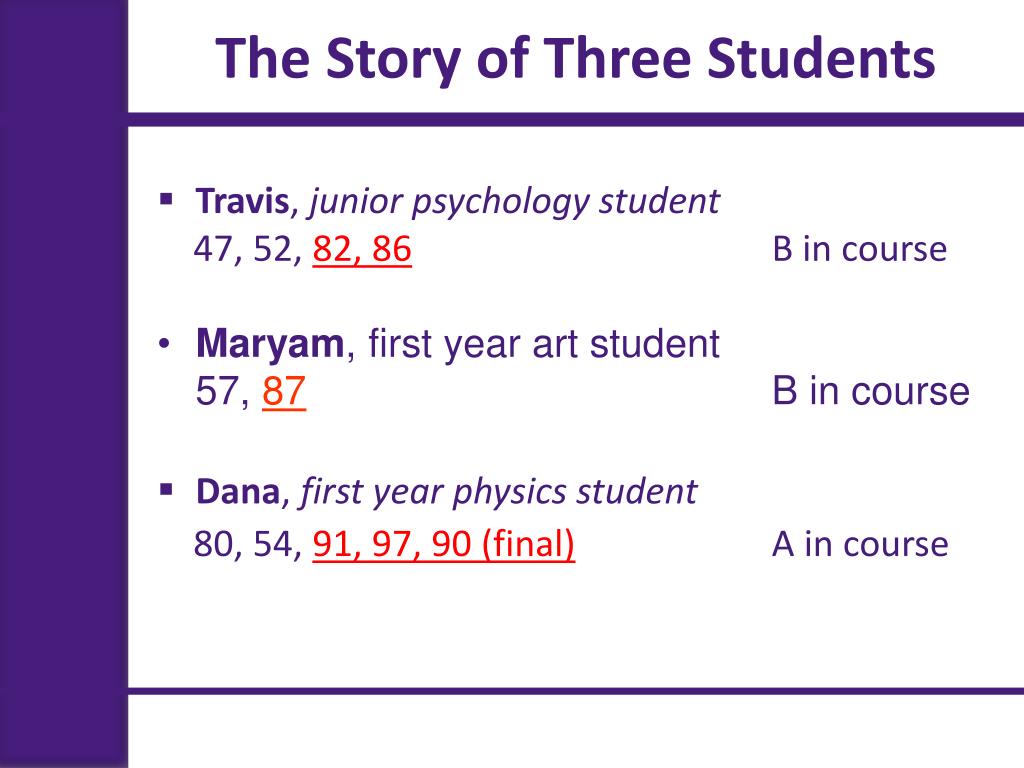 The Story of Three Students

▪ Travis, junior psychology student
47, 52, 82, 86 B in course

• Maryam, first year art student
57, 87 B in course

▪ Dana, first year physics student
80, 54, 91, 97, 90 (final) A in course